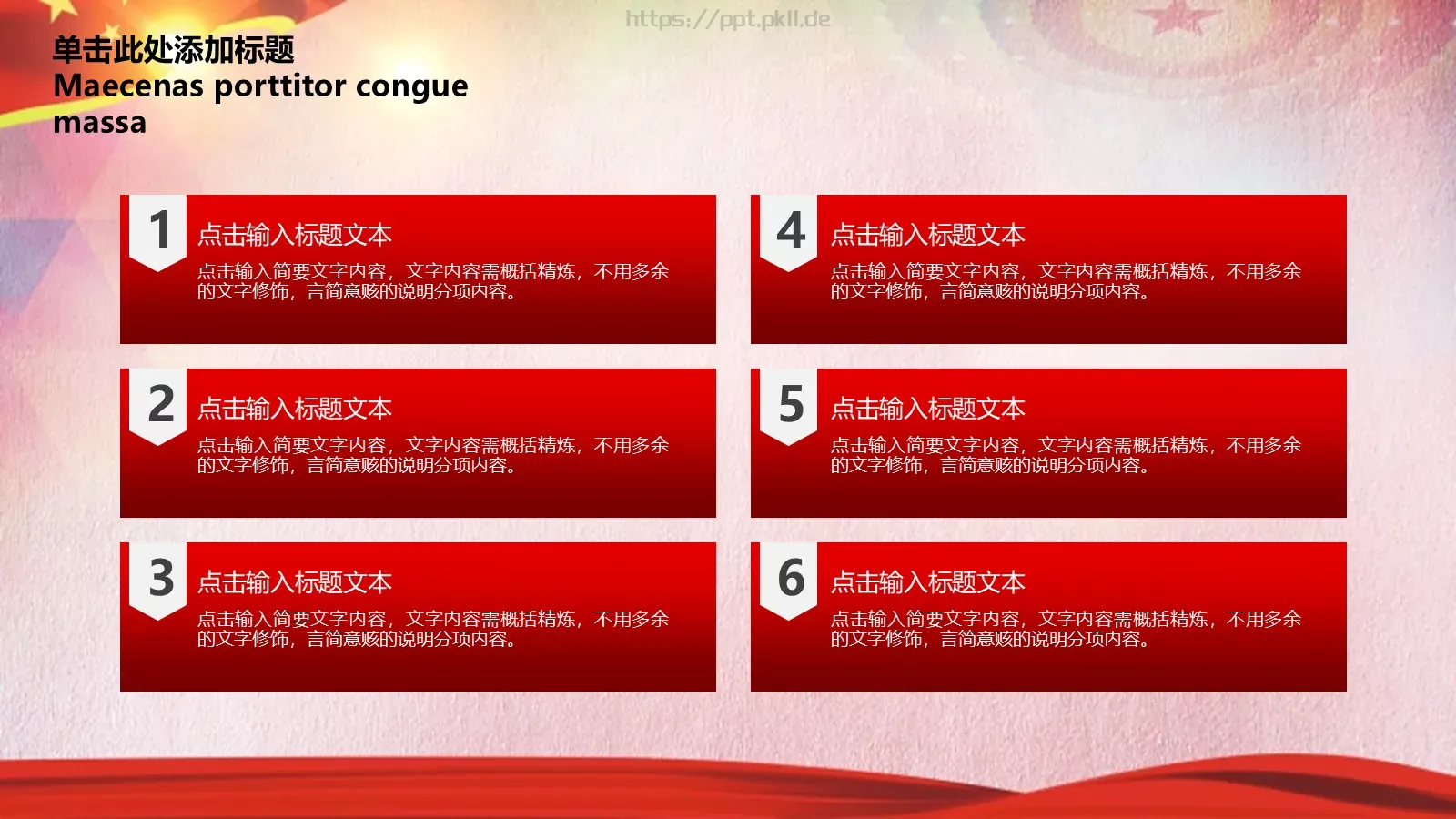 https://ppt.pkll.de

单击此处添加标题
Maecenas porttitor congue massa

1
点击输入标题文本
点击输入简要文字内容，文字内容需概括精炼，不用多余的文字修饰，言简意赅的说明分项内容。

2
点击输入标题文本
点击输入简要文字内容，文字内容需概括精炼，不用多余的文字修饰，言简意赅的说明分项内容。

3
点击输入标题文本
点击输入简要文字内容，文字内容需概括精炼，不用多余的文字修饰，言简意赅的说明分项内容。

4
点击输入标题文本
点击输入简要文字内容，文字内容需概括精炼，不用多余的文字修饰，言简意赅的说明分项内容。

5
点击输入标题文本
点击输入简要文字内容，文字内容需概括精炼，不用多余的文字修饰，言简意赅的说明分项内容。

6
点击输入标题文本
点击输入简要文字内容，文字内容需概括精炼，不用多余的文字修饰，言简意赅的说明分项内容。